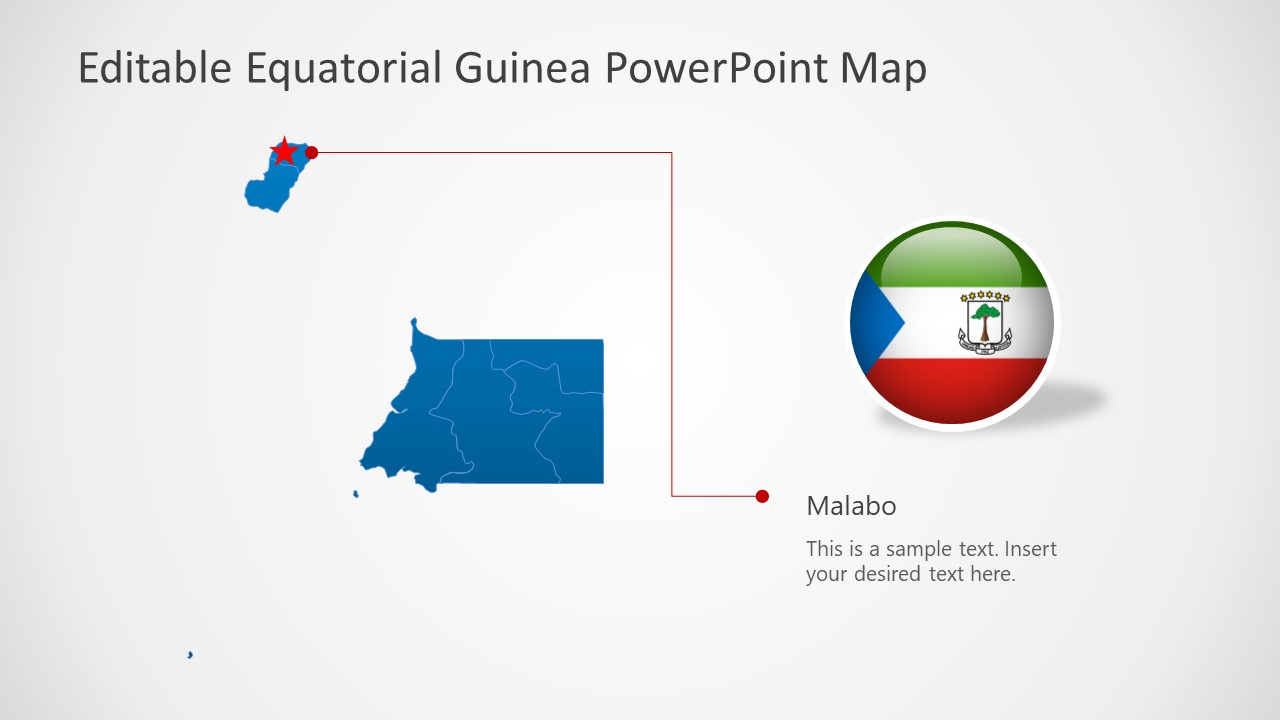 Editable Equatorial Guinea PowerPoint Map

Malabo

This is a sample text. Insert your desired text here.